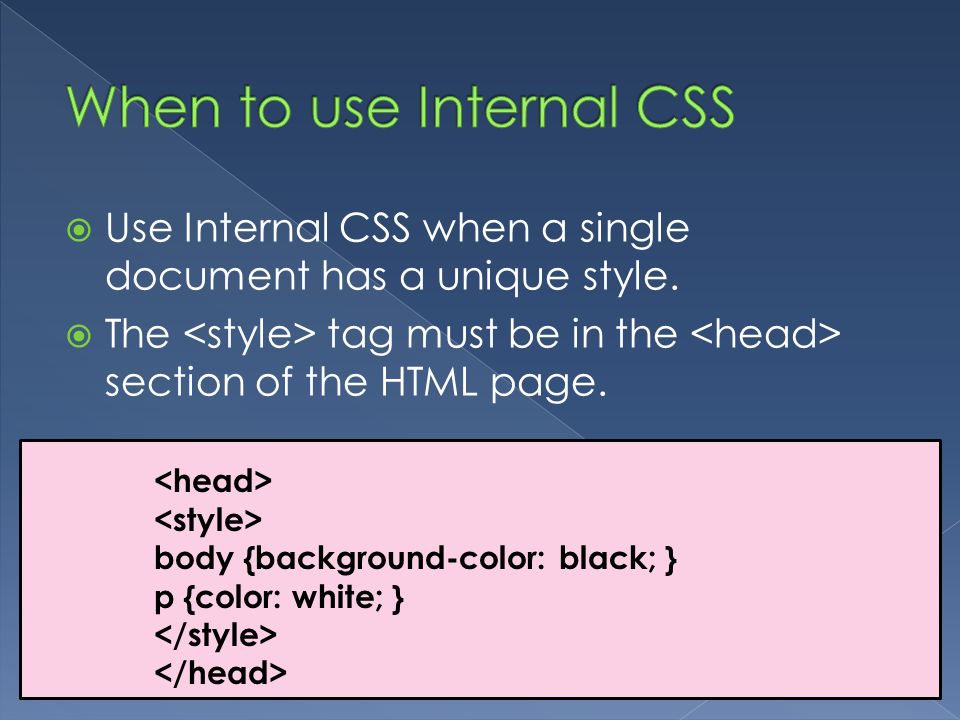 When to use Internal CSS

Use Internal CSS when a single document has a unique style.

The <style> tag must be in the <head> section of the HTML page.

<head>
<style>
body {background-color: black; }
p {color: white; }
</style>
</head>